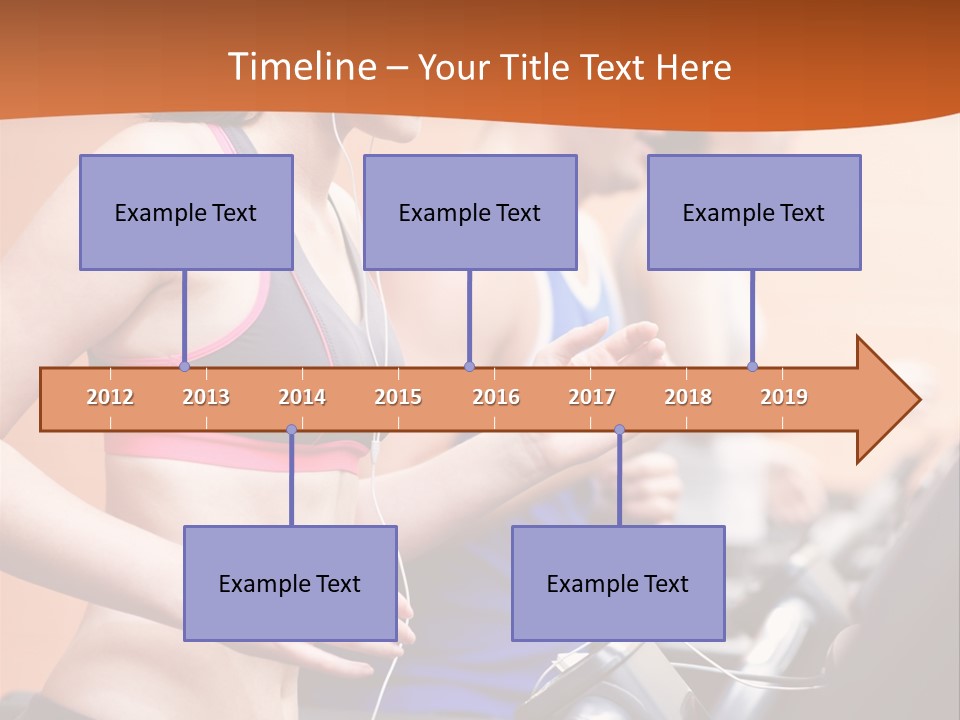 Timeline – Your Title Text Here

Example Text

Example Text

Example Text

2012 2013 2014 2015 2016 2017 2018 2019

Example Text

Example Text